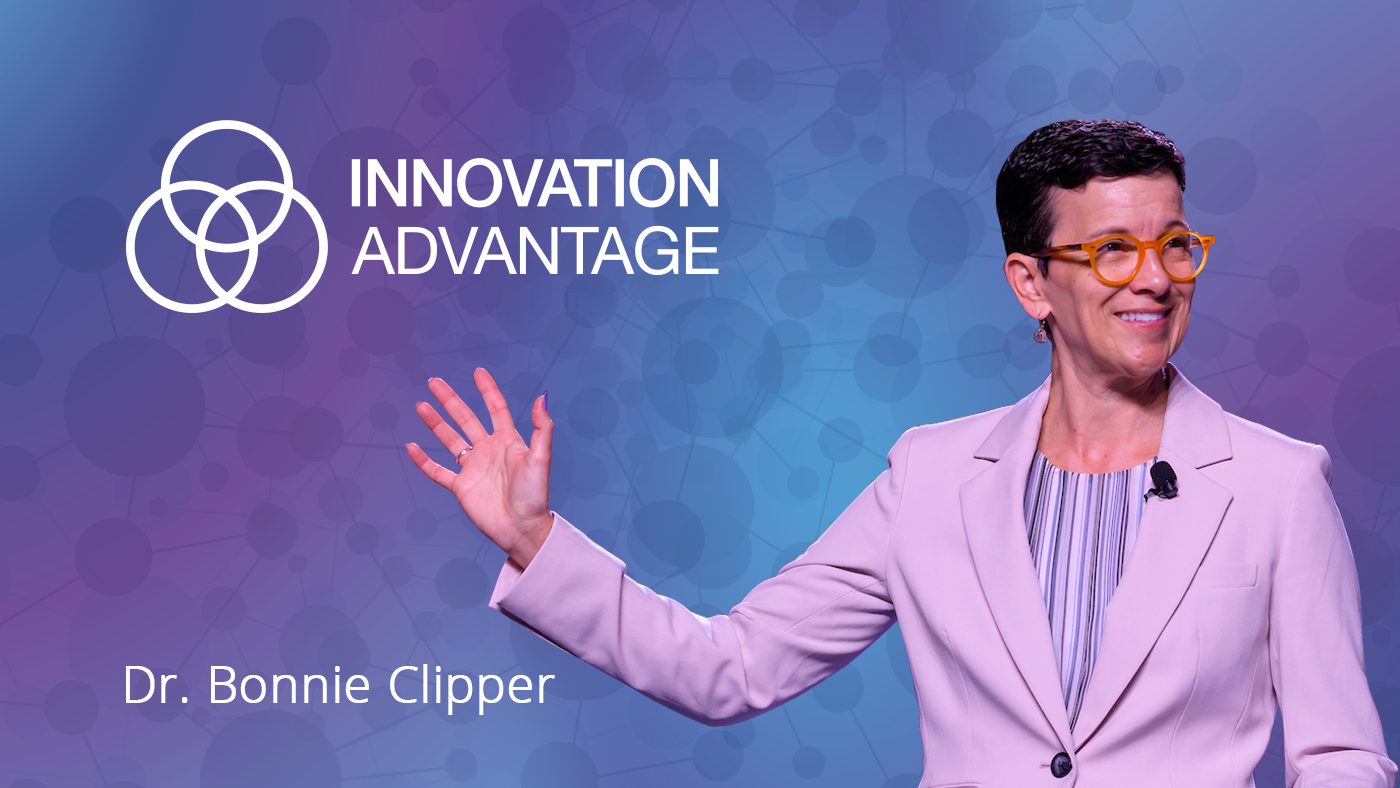 INNOVATION
ADVANTAGE

Dr. Bonnie Clipper